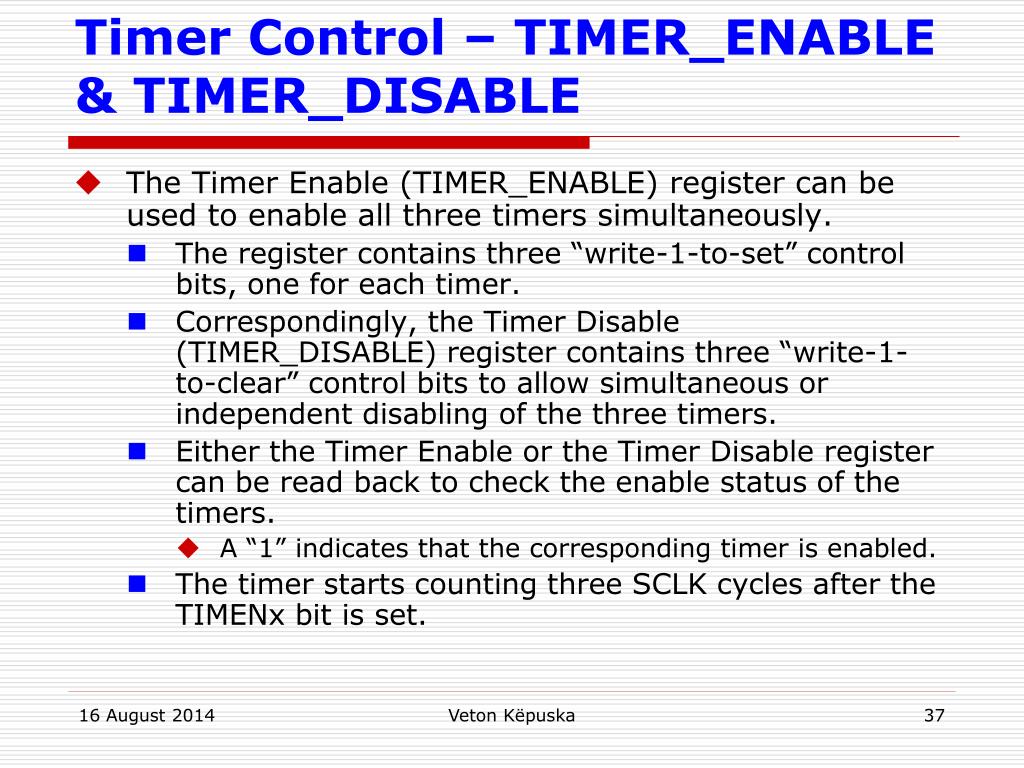 Timer Control – TIMER_ENABLE & TIMER_DISABLE

The Timer Enable (TIMER_ENABLE) register can be used to enable all three timers simultaneously.

The register contains three “write-1-to-set” control bits, one for each timer.

Correspondingly, the Timer Disable (TIMER_DISABLE) register contains three “write-1-to-clear” control bits to allow simultaneous or independent disabling of the three timers.

Either the Timer Enable or the Timer Disable register can be read back to check the enable status of the timers.

A “1” indicates that the corresponding timer is enabled.

The timer starts counting three SCLK cycles after the TIMENx bit is set.

16 August 2014

Veton Këpuska

37